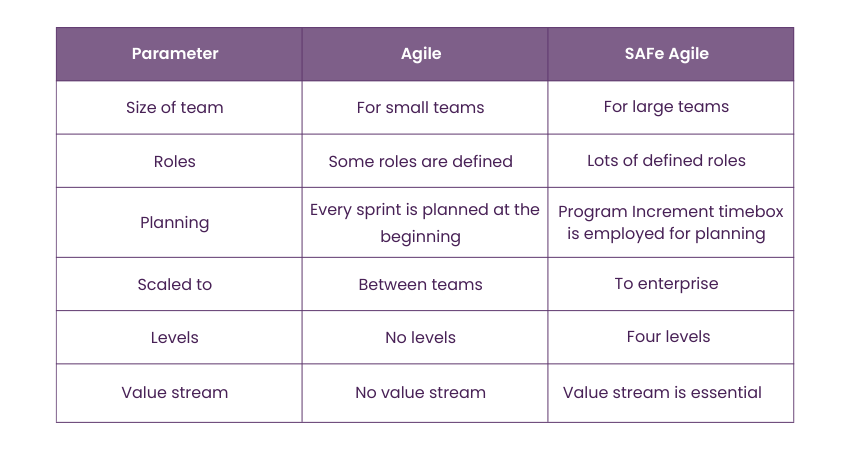 | Parameter | Agile | SAFe Agile |
|---|---|---|
| Size of team | For small teams | For large teams |
| Roles | Some roles are defined | Lots of defined roles |
| Planning | Every sprint is planned at the beginning | Program Increment timebox is employed for planning |
| Scaled to | Between teams | To enterprise |
| Levels | No levels | Four levels |
| Value stream | No value stream | Value stream is essential |